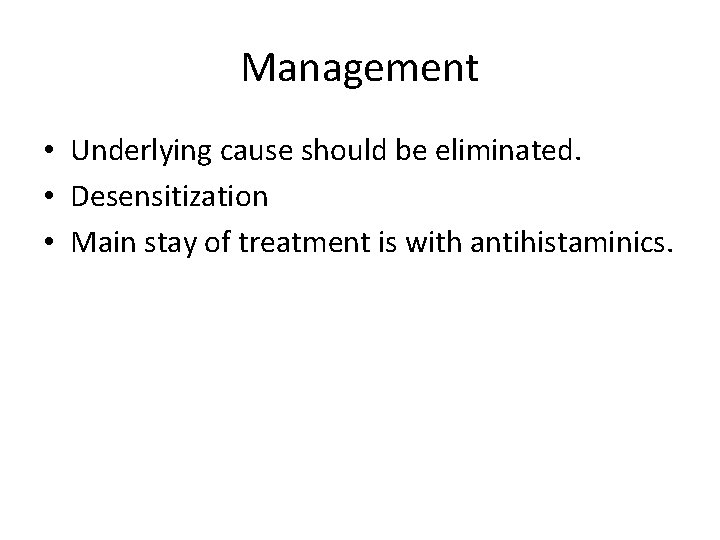 Management

• Underlying cause should be eliminated.
• Desensitization
• Main stay of treatment is with antihistaminics.